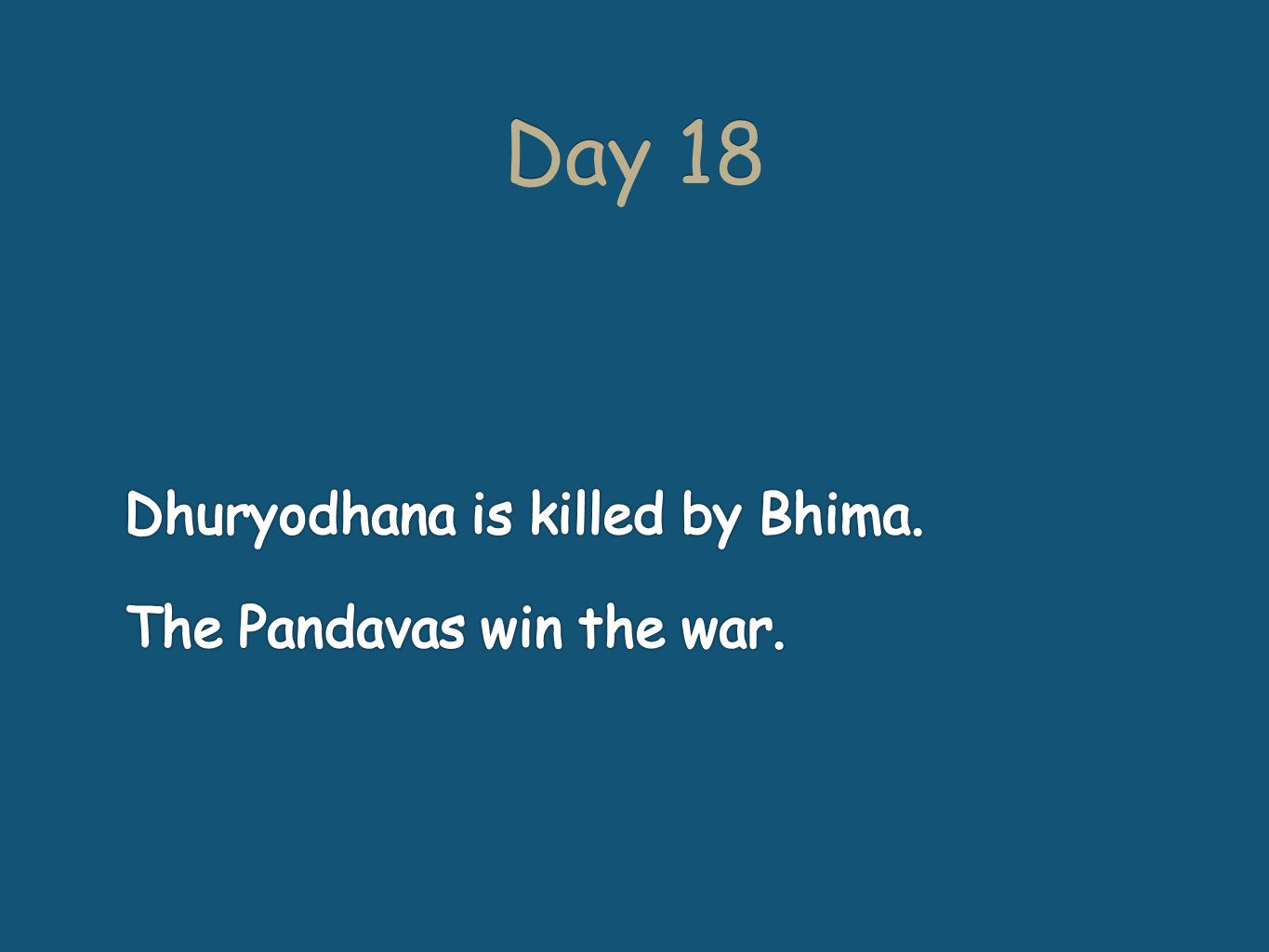 Day 18

Dhuryodhana is killed by Bhima.

The Pandavas win the war.